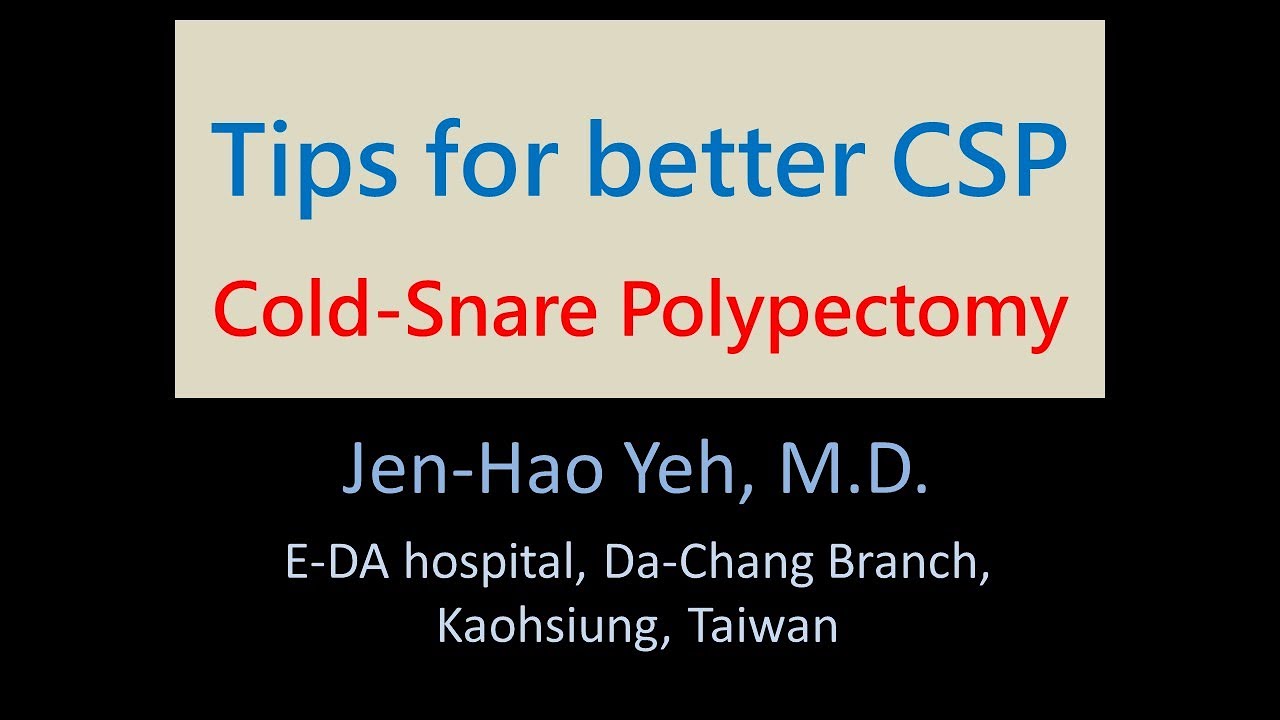 Tips for better CSP

Cold-Snare Polypectomy

Jen-Hao Yeh, M.D.

E-DA hospital, Da-Chang Branch, Kaohsiung, Taiwan